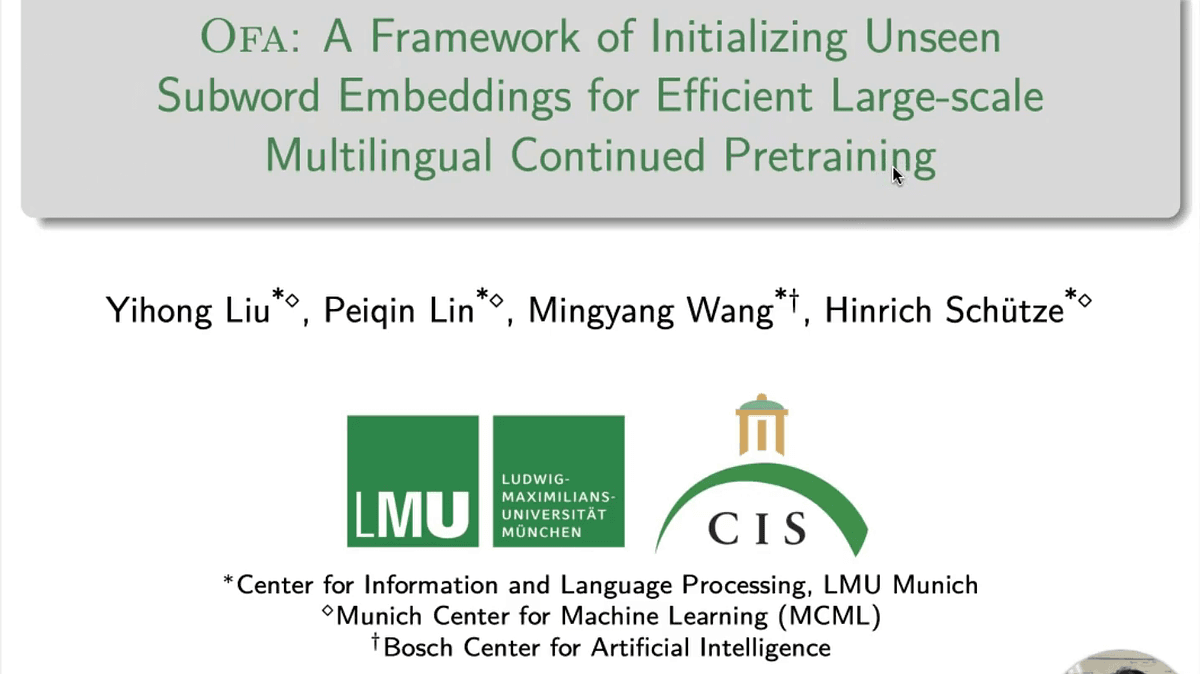 OFA: A Framework of Initializing Unseen Subword Embeddings for Efficient Large-scale Multilingual Continued Pretraining

Yihong Liu$^{*\diamond}$, Peiqin Lin$^{*\diamond}$, Mingyang Wang$^{*\dagger}$, Hinrich Schütze$^{*\diamond}$

LMU

LUDWIG-MAXIMILIANS-UNIVERSITÄT MÜNCHEN

CIS

$^{*}$Center for Information and Language Processing, LMU Munich
$^{\diamond}$Munich Center for Machine Learning (MCML)
$^{\dagger}$Bosch Center for Artificial Intelligence